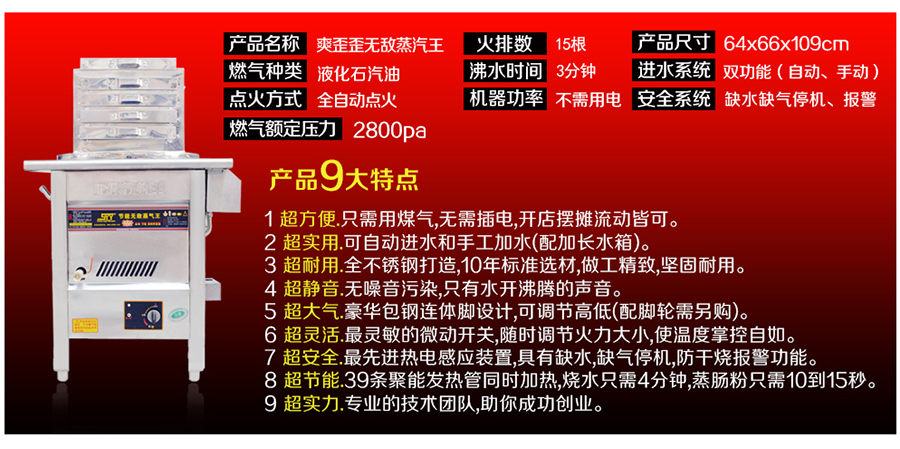 产品名称 爽歪歪无敌蒸汽王
燃气种类 液化石汽油
点火方式 全自动点火
燃气额定压力 2800pa

火排数 15根
沸水时间 3分钟
机器功率 不需用电

产品尺寸 64x66x109cm
进水系统 双功能（自动、手动）
安全系统 缺水缺气停机、报警

节能无敌蒸气王

产品9大特点

1 超方便.只需用煤气,无需插电,开店摆摊流动皆可。
2 超实用.可自动进水和手工加水(配加长水箱)。
3 超耐用.全不锈钢打造,10年标准选材,做工精致,坚固耐用。
4 超静音.无噪音污染,只有水开沸腾的声音。
5 超大气.豪华包钢连体脚设计,可调节高低(配脚轮需另购)。
6 超灵活.最灵敏的微动开关,随时调节火力大小,使温度掌控自如。
7 超安全.最先进热电感应装置,具有缺水,缺气停机,防干烧报警功能。
8 超节能.39条聚能发热管同时加热,烧水只需4分钟,蒸肠粉只需10到15秒。
9 超实力.专业的技术团队,助你成功创业。